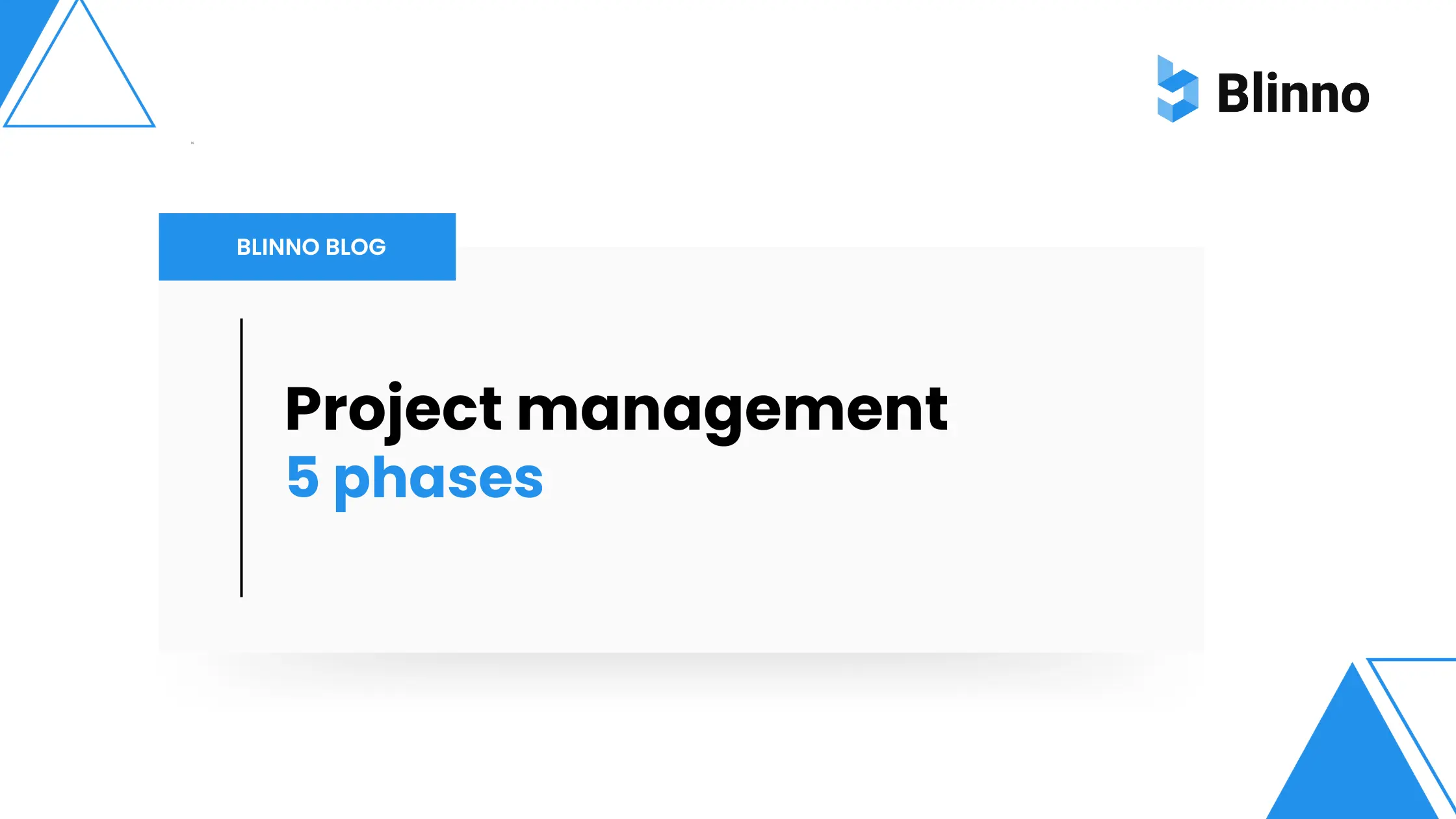 Blinno

BLINNO BLOG

Project management
5 phases